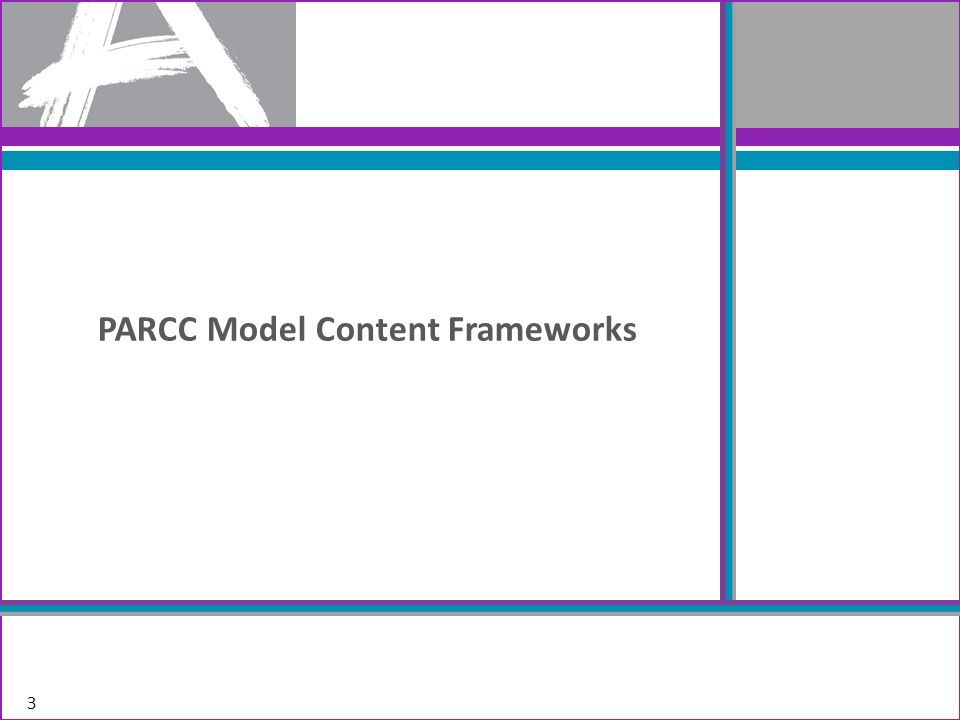 PARCC Model Content Frameworks

3